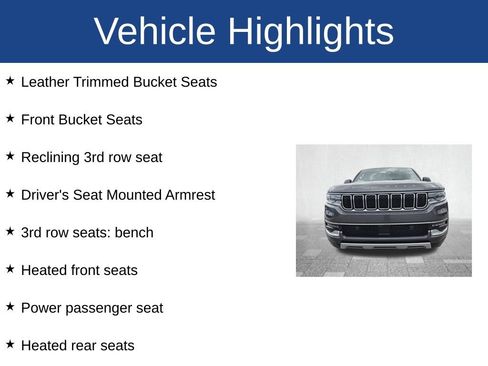 Vehicle Highlights

★ Leather Trimmed Bucket Seats

★ Front Bucket Seats

★ Reclining 3rd row seat

★ Driver's Seat Mounted Armrest

★ 3rd row seats: bench

★ Heated front seats

★ Power passenger seat

★ Heated rear seats